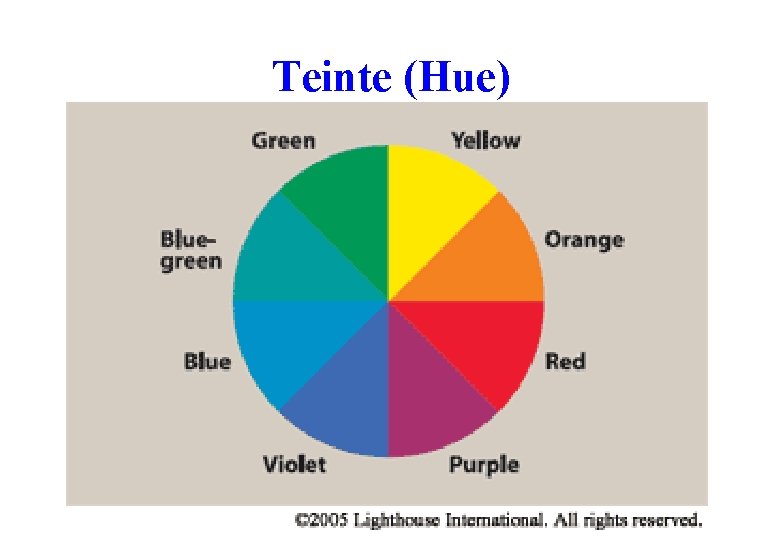 Teinte (Hue)

Green
Yellow
Blue-green
Orange
Blue
Red
Violet
Purple

©2005 Lighthouse International. All rights reserved.